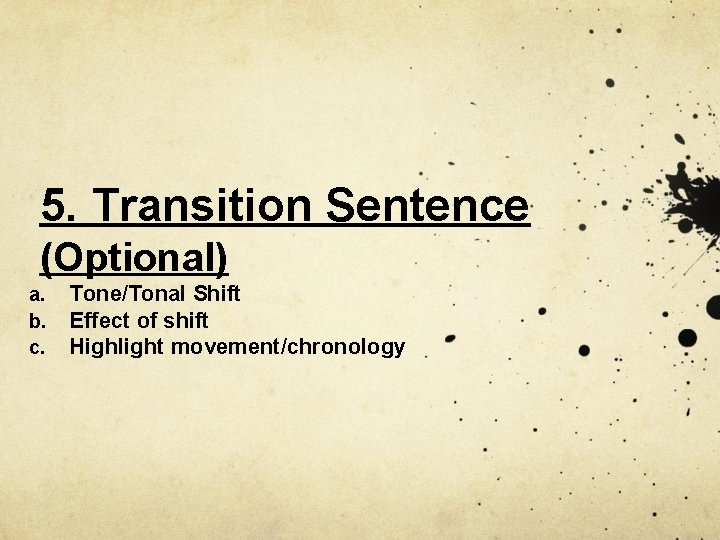 5. Transition Sentence (Optional)

a. Tone/Tonal Shift
b. Effect of shift
c. Highlight movement/chronology